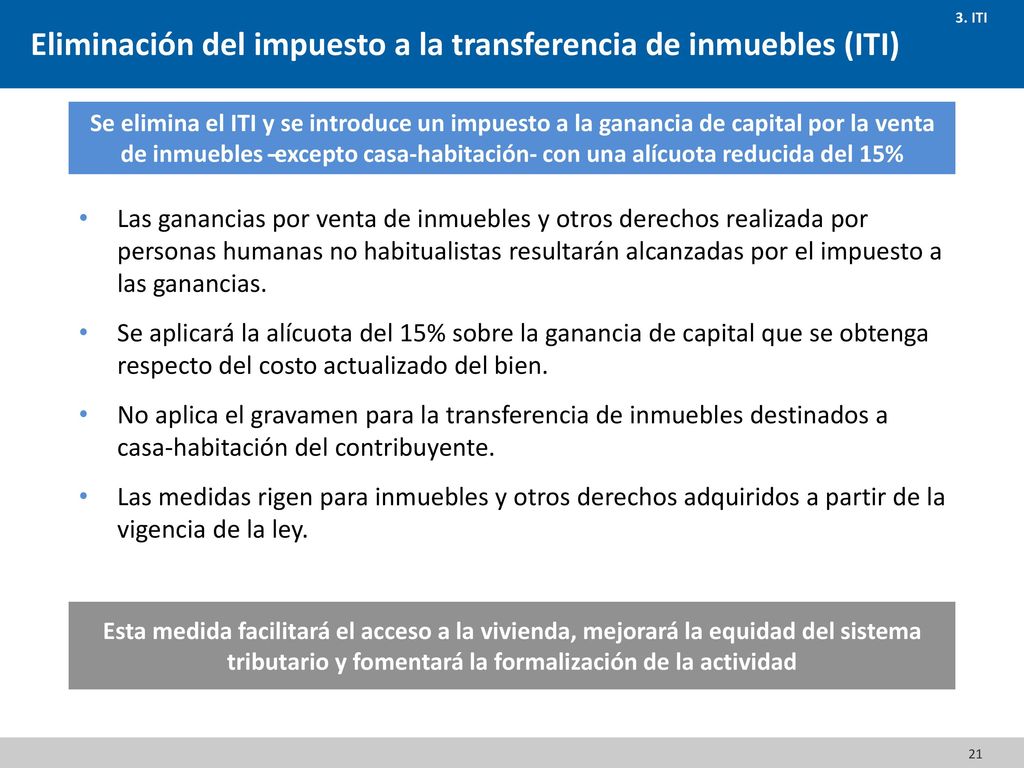 3. ITI

Eliminación del impuesto a la transferencia de inmuebles (ITI)

Se elimina el ITI y se introduce un impuesto a la ganancia de capital por la venta de inmuebles -excepto casa-habitación- con una alícuota reducida del 15%

• Las ganancias por venta de inmuebles y otros derechos realizada por personas humanas no habitualistas resultarán alcanzadas por el impuesto a las ganancias.

• Se aplicará la alícuota del 15% sobre la ganancia de capital que se obtenga respecto del costo actualizado del bien.

• No aplica el gravamen para la transferencia de inmuebles destinados a casa-habitación del contribuyente.

• Las medidas rigen para inmuebles y otros derechos adquiridos a partir de la vigencia de la ley.

Esta medida facilitará el acceso a la vivienda, mejorará la equidad del sistema tributario y fomentará la formalización de la actividad

21